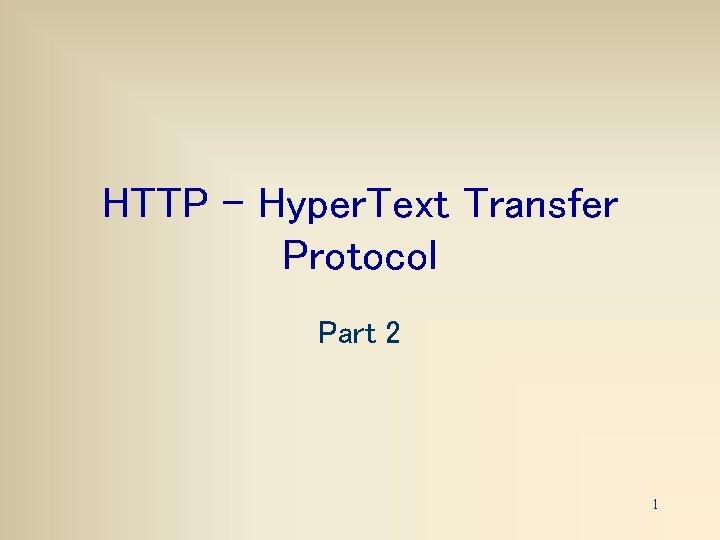 HTTP – HyperText Transfer Protocol

Part 2

1